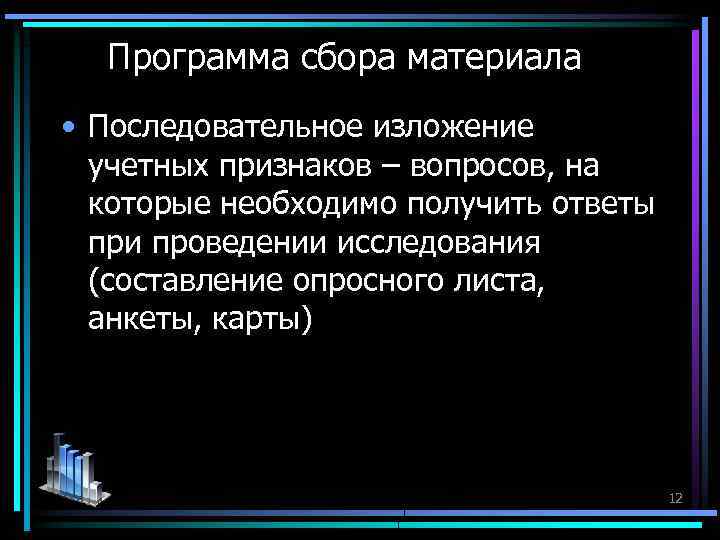 Программа сбора материала

• Последовательное изложение учетных признаков – вопросов, на которые необходимо получить ответы при проведении исследования (составление опросного листа, анкеты, карты)

12